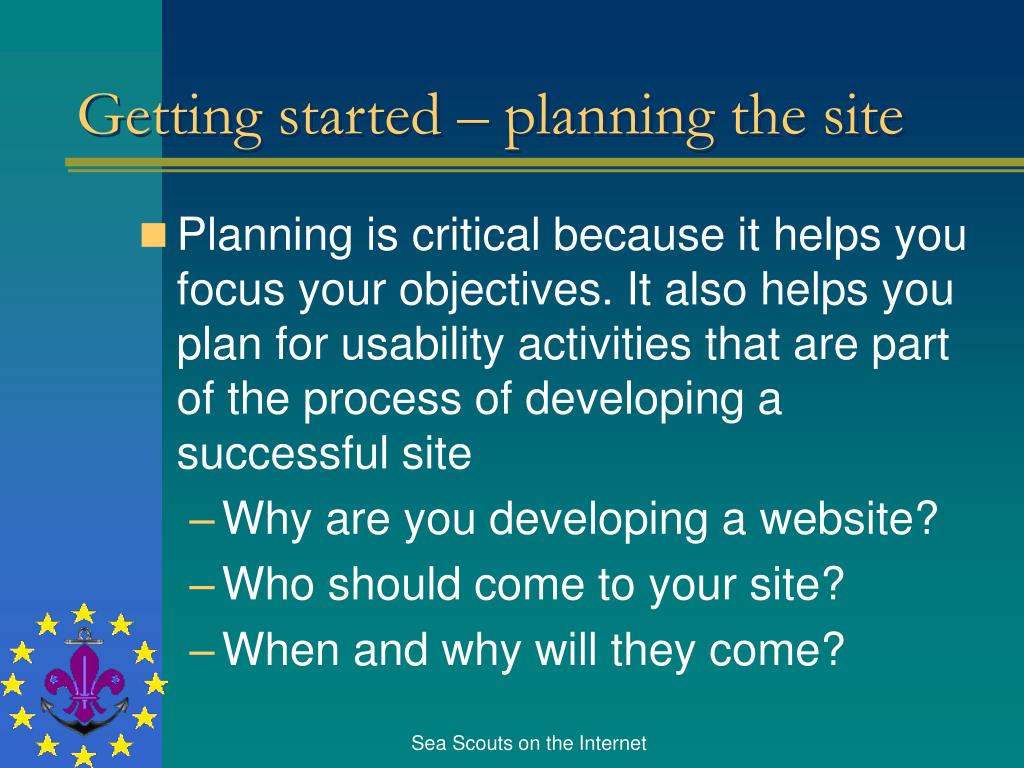 Getting started – planning the site

Planning is critical because it helps you focus your objectives. It also helps you plan for usability activities that are part of the process of developing a successful site

– Why are you developing a website?
– Who should come to your site?
– When and why will they come?

Sea Scouts on the Internet